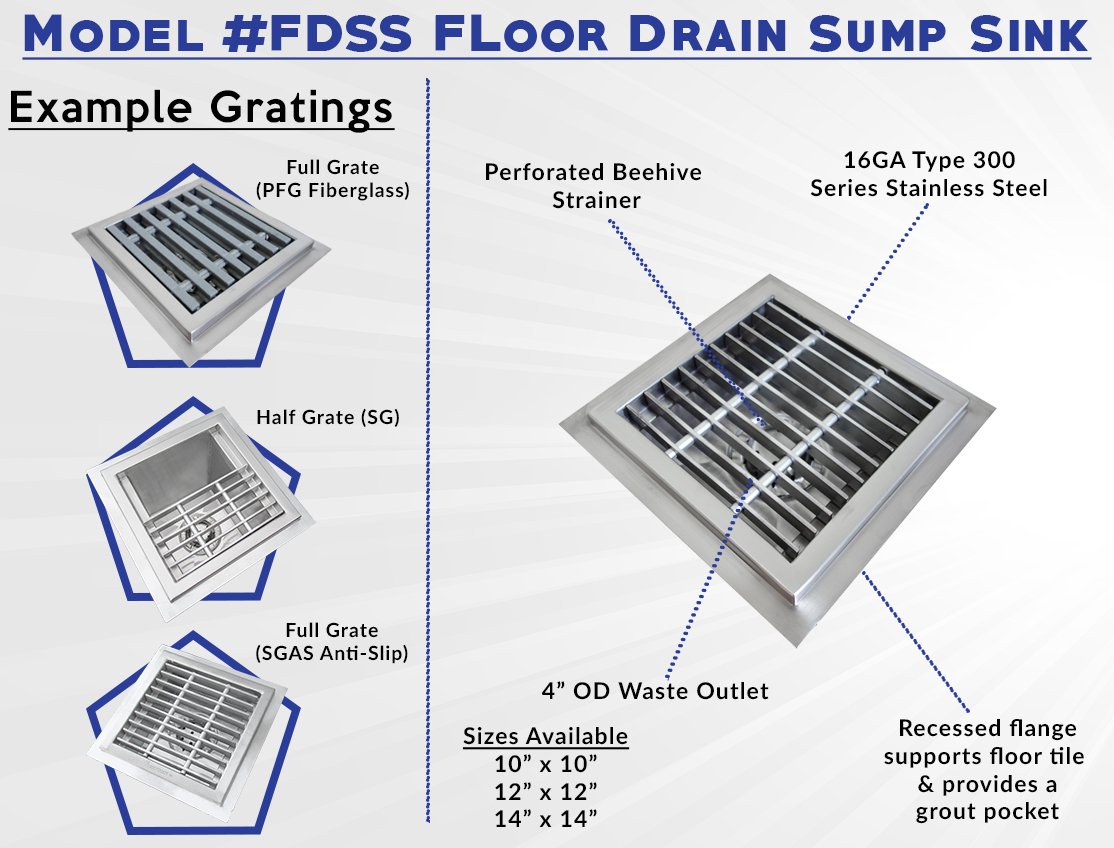 Model #FDSS FLoor Drain Sump Sink

Example Gratings

Full Grate (PFG Fiberglass)

Half Grate (SG)

Full Grate (SGAS Anti-Slip)

Perforated Beehive Strainer

16GA Type 300 Series Stainless Steel

4” OD Waste Outlet

Sizes Available
10” x 10”
12” x 12”
14” x 14”

Recessed flange supports floor tile & provides a grout pocket